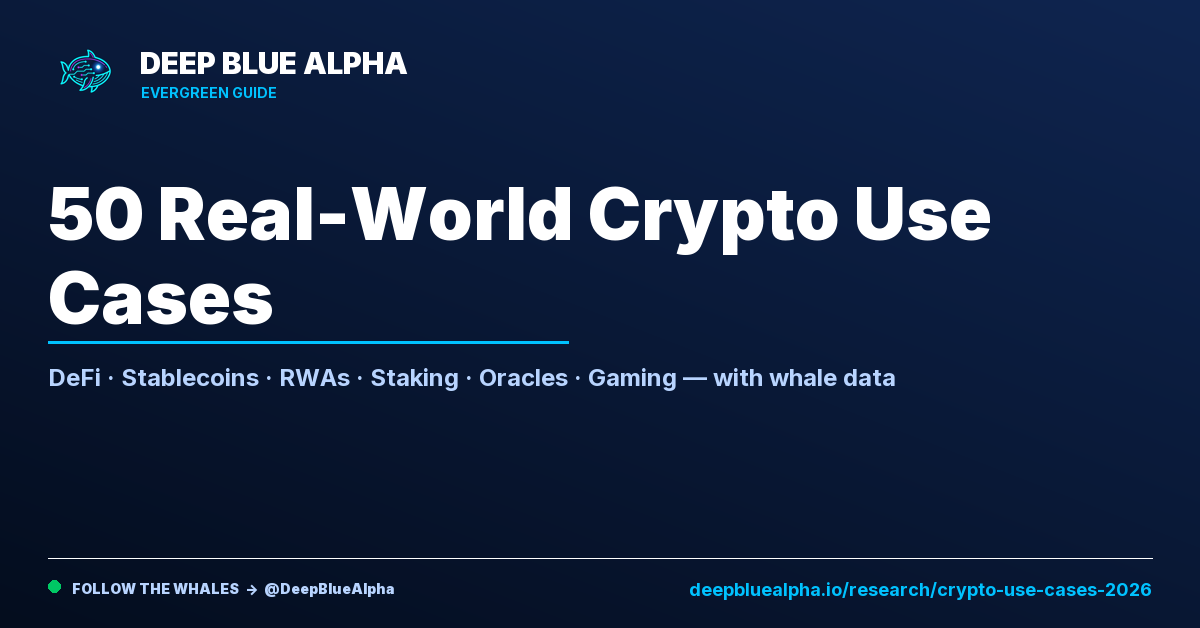 DEEP BLUE ALPHA
EVERGREEN GUIDE

50 Real-World Crypto Use Cases

DeFi · Stablecoins · RWAs · Staking · Oracles · Gaming — with whale data

FOLLOW THE WHALES → @DeepBlueAlpha

deepbluealpha.io/research/crypto-use-cases-2026